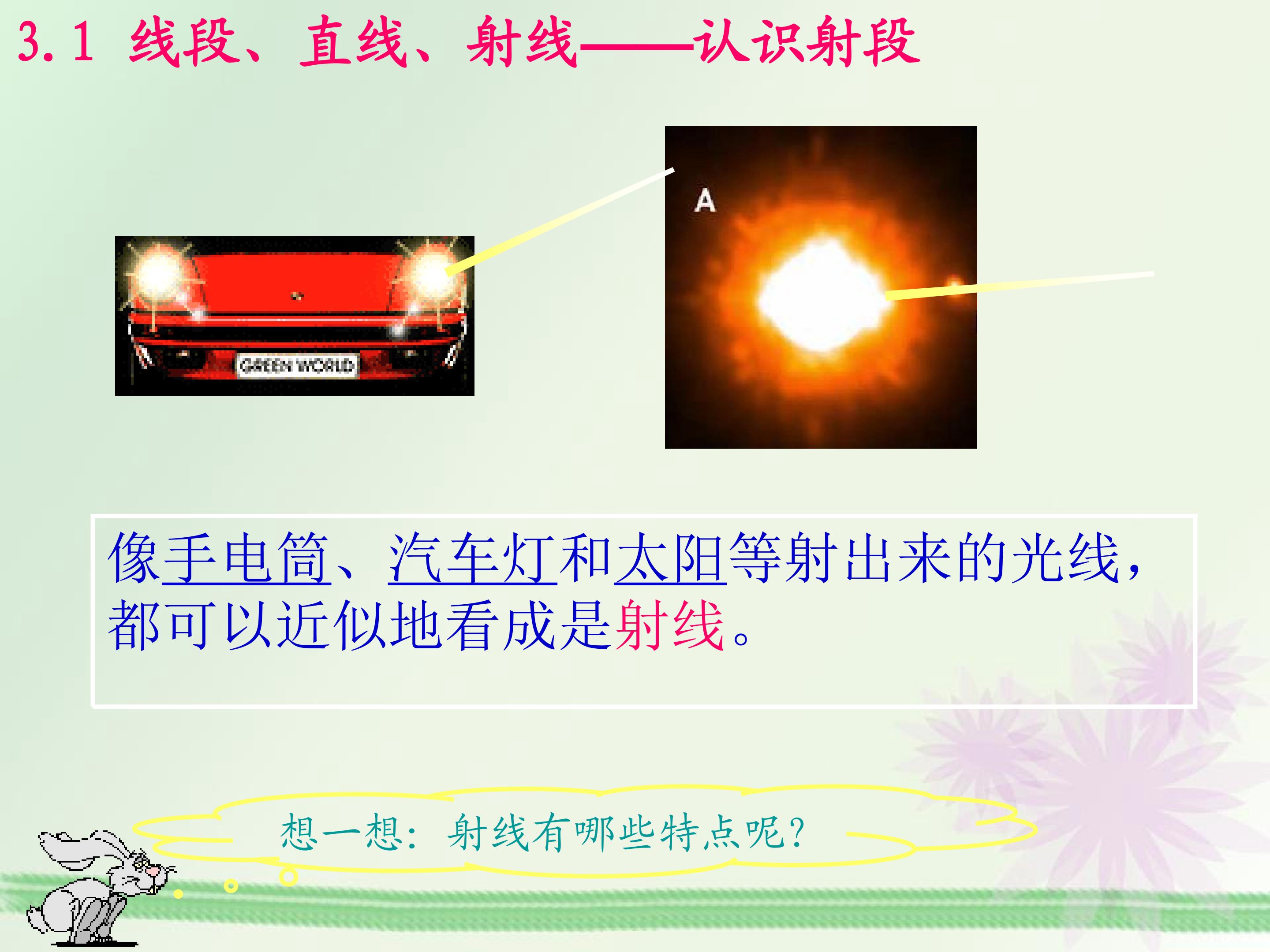 3.1 线段、直线、射线——认识射段

GREEN WORLD

A

像手电筒、汽车灯和太阳等射出来的光线，都可以近似地看成是射线。

想一想：射线有哪些特点呢？